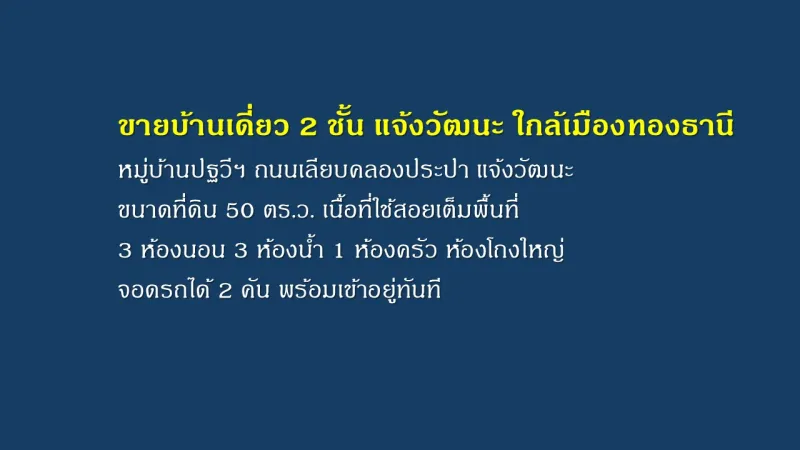 ขายบ้านเดี่ยว 2 ชั้น แจ้งวัฒนะ ใกล้เมืองทองธานี

หมู่บ้านปฐวีฯ ถนนเลียบคลองประปา แจ้งวัฒนะ

ขนาดที่ดิน 50 ตร.ว. เนื้อที่ใช้สอยเต็มพื้นที่

3 ห้องนอน 3 ห้องน้ำ 1 ห้องครัว ห้องโถงใหญ่

จอดรถได้ 2 คัน พร้อมเข้าอยู่ทันที